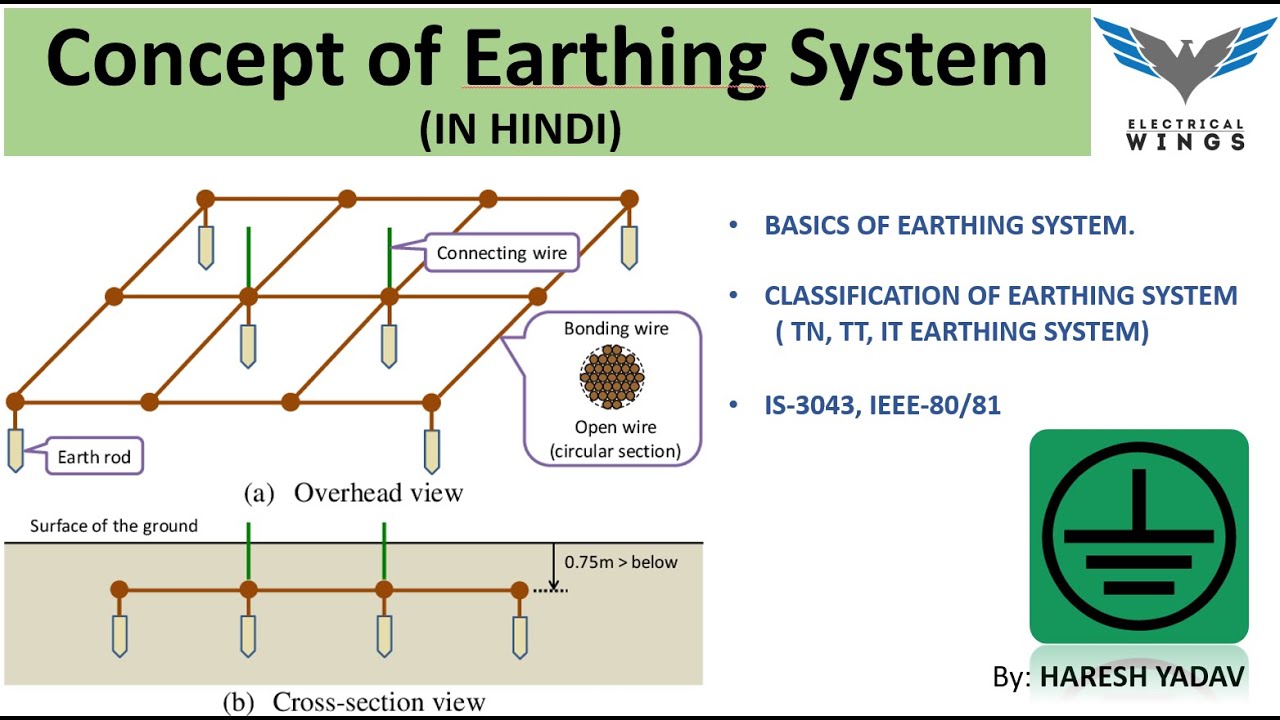 Concept of Earthing System
(IN HINDI)

ELECTRICAL WINGS

Connecting wire

Bonding wire

Open wire
(circular section)

Earth rod

(a) Overhead view

Surface of the ground

0.75m > below

(b) Cross-section view

• BASICS OF EARTHING SYSTEM.

• CLASSIFICATION OF EARTHING SYSTEM ( TN, TT, IT EARTHING SYSTEM)

• IS-3043, IEEE-80/81

By: HARESH YADAV